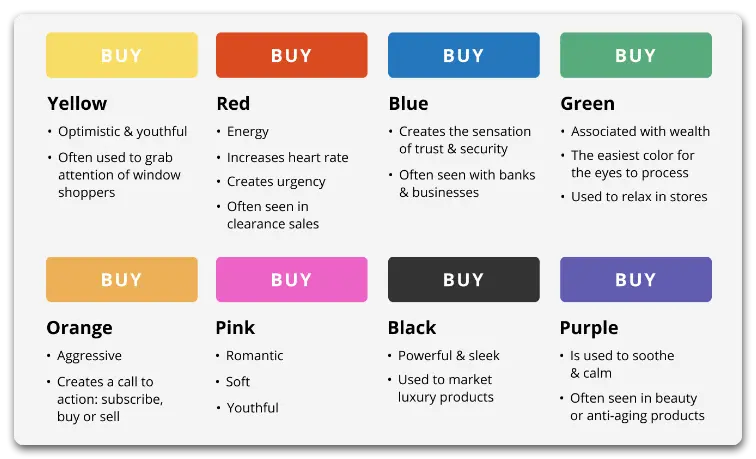 BUY

Yellow
• Optimistic & youthful
• Often used to grab attention of window shoppers

BUY

Red
• Energy
• Increases heart rate
• Creates urgency
• Often seen in clearance sales

BUY

Blue
• Creates the sensation of trust & security
• Often seen with banks & businesses

BUY

Green
• Associated with wealth
• The easiest color for the eyes to process
• Used to relax in stores

BUY

Orange
• Aggressive
• Creates a call to action: subscribe, buy or sell

BUY

Pink
• Romantic
• Soft
• Youthful

BUY

Black
• Powerful & sleek
• Used to market luxury products

BUY

Purple
• Is used to soothe & calm
• Often seen in beauty or anti-aging products